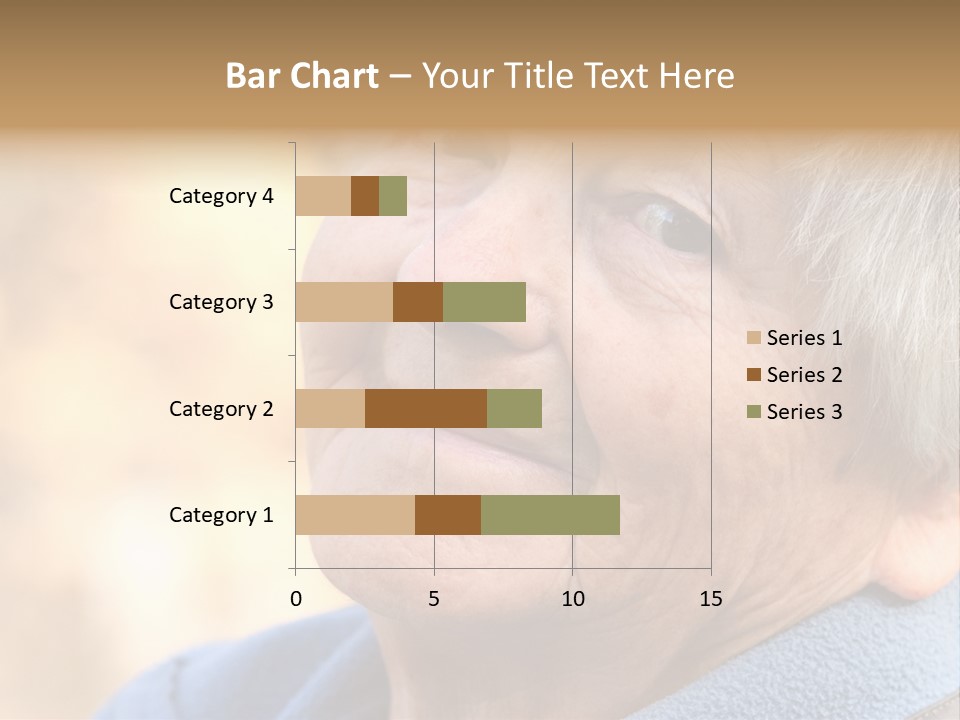 Bar Chart – Your Title Text Here

Category 4
Category 3
Category 2
Category 1

0
5
10
15

Series 1
Series 2
Series 3